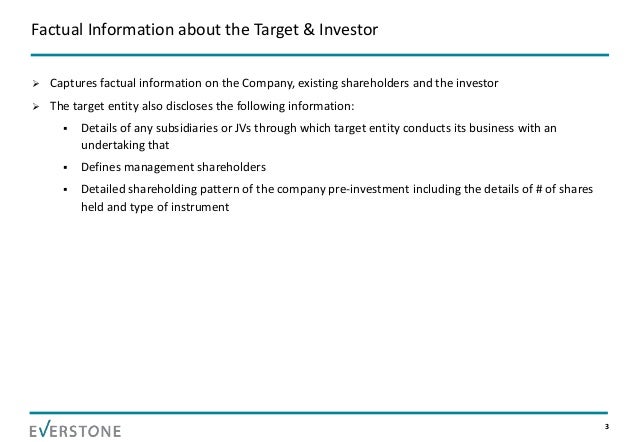 Factual Information about the Target & Investor

➢ Captures factual information on the Company, existing shareholders and the investor

➢ The target entity also discloses the following information:

▪ Details of any subsidiaries or JVs through which target entity conducts its business with an undertaking that

▪ Defines management shareholders

▪ Detailed shareholding pattern of the company pre-investment including the details of # of shares held and type of instrument

EVERSTONE

3